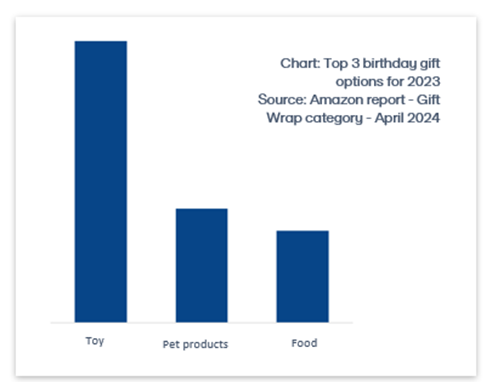 Chart: Top 3 birthday gift options for 2023
Source: Amazon report - Gift Wrap category - April 2024

Toy
Pet products
Food